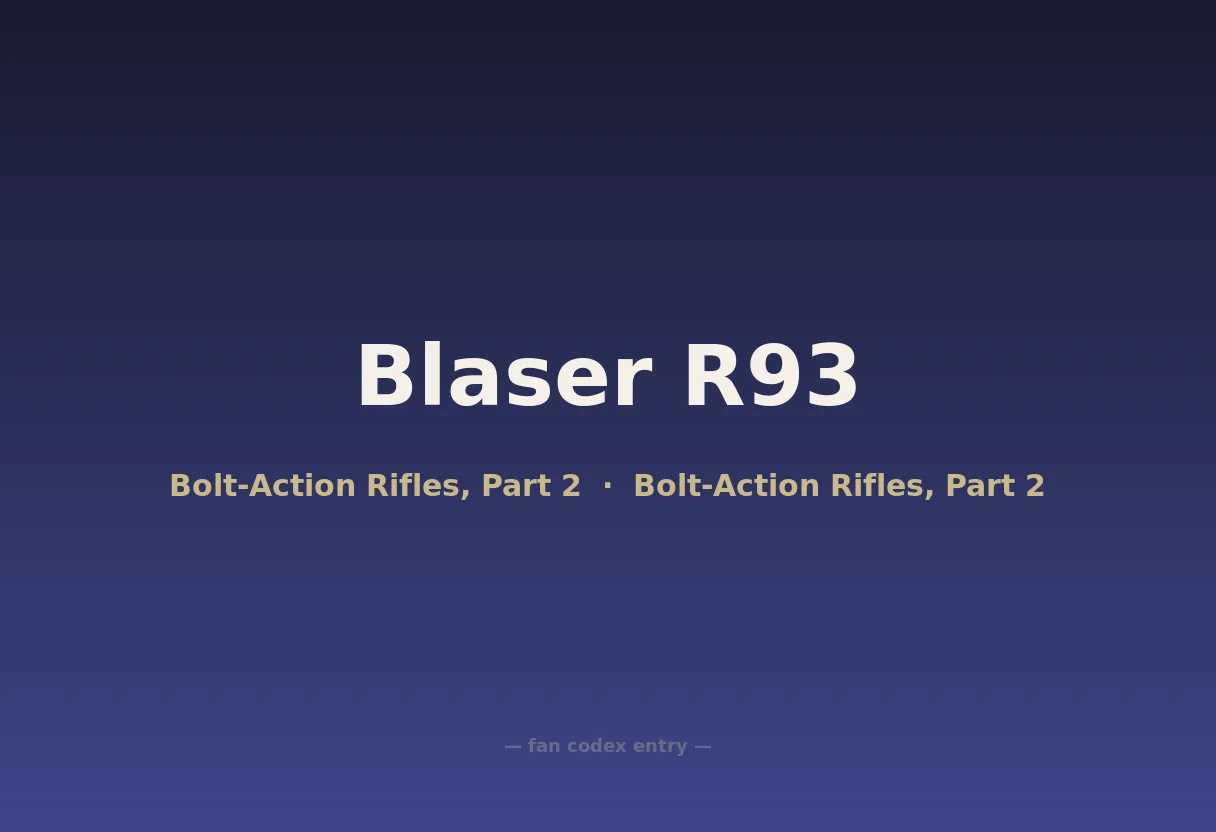 Blaser R93

Bolt-Action Rifles, Part 2 · Bolt-Action Rifles, Part 2

— fan codex entry —